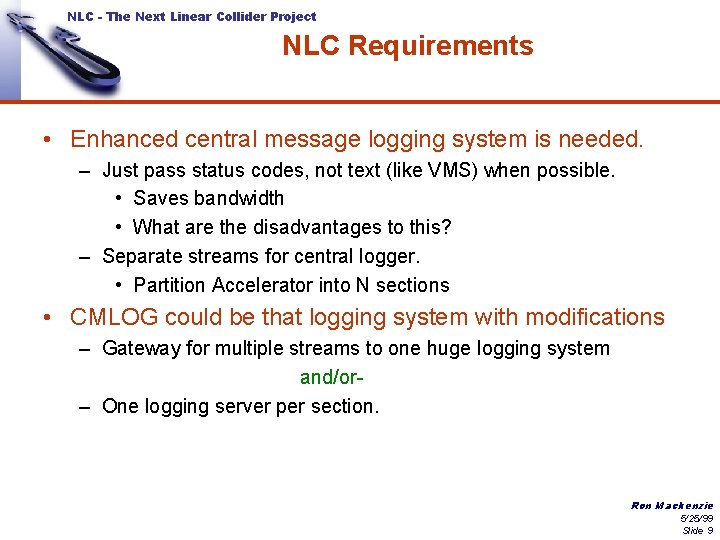 NLC - The Next Linear Collider Project

NLC Requirements

• Enhanced central message logging system is needed.
– Just pass status codes, not text (like VMS) when possible.
• Saves bandwidth
• What are the disadvantages to this?
– Separate streams for central logger.
• Partition Accelerator into N sections
• CMLOG could be that logging system with modifications
– Gateway for multiple streams to one huge logging system
and/or-
– One logging server per section.

Ron Mackenzie
5/25/99
Slide 9